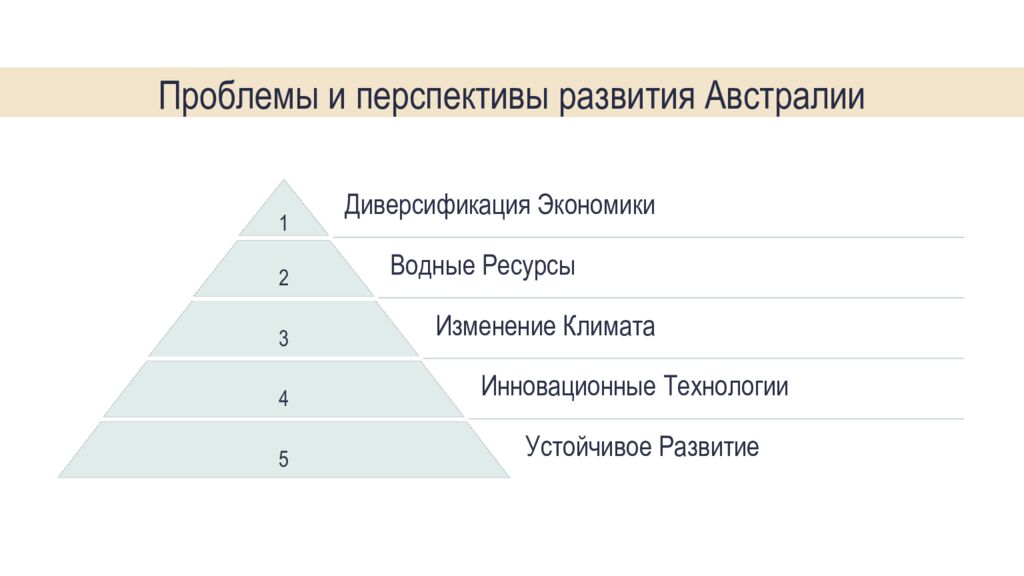 Проблемы и перспективы развития Австралии

1
Диверсификация Экономики

2
Водные Ресурсы

3
Изменение Климата

4
Инновационные Технологии

5
Устойчивое Развитие